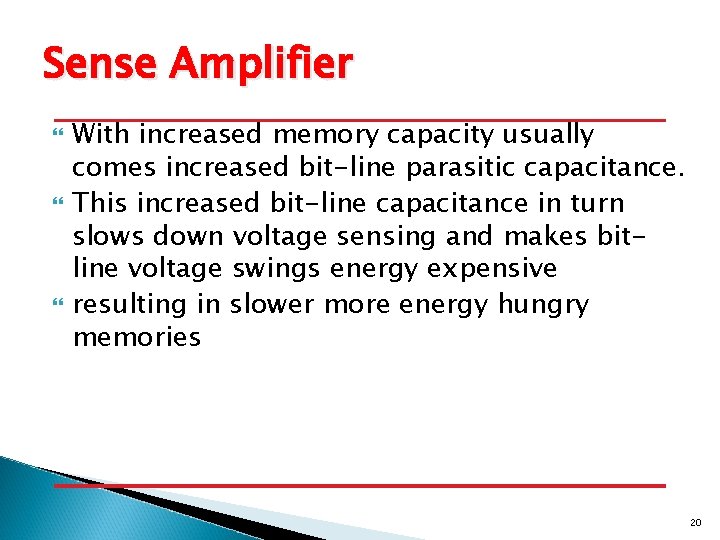 Sense Amplifier

With increased memory capacity usually comes increased bit-line parasitic capacitance.

This increased bit-line capacitance in turn slows down voltage sensing and makes bit-line voltage swings energy expensive

resulting in slower more energy hungry memories

20